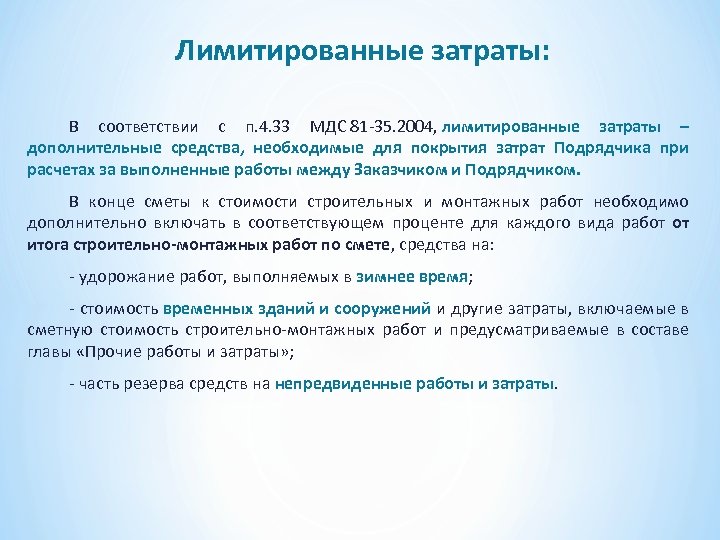 Лимитированные затраты:

В соответствии с п.4.33 МДС 81-35.2004, лимитированные затраты – дополнительные средства, необходимые для покрытия затрат Подрядчика при расчетах за выполненные работы между Заказчиком и Подрядчиком.

В конце сметы к стоимости строительных и монтажных работ необходимо дополнительно включать в соответствующем проценте для каждого вида работ от итога строительно-монтажных работ по смете, средства на:

- удорожание работ, выполняемых в зимнее время;

- стоимость временных зданий и сооружений и другие затраты, включаемые в сметную стоимость строительно-монтажных работ и предусматриваемые в составе главы «Прочие работы и затраты»;

- часть резерва средств на непредвиденные работы и затраты.